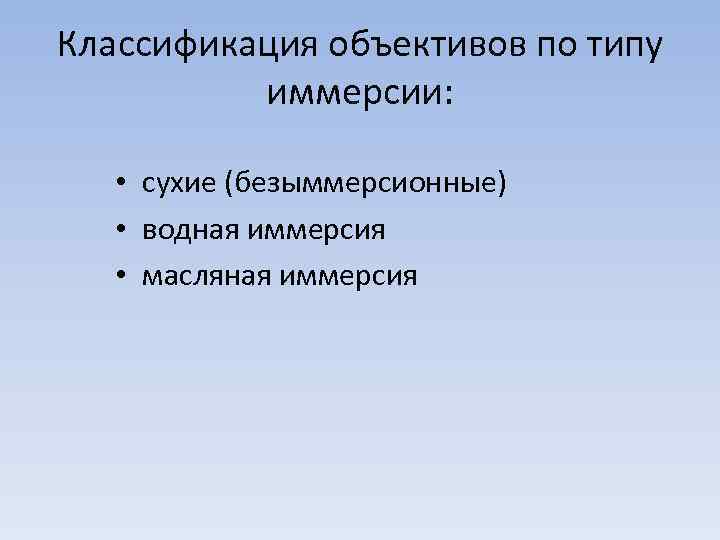 Классификация объективов по типу иммерсии:

• сухие (безыммерсионные)
• водная иммерсия
• масляная иммерсия